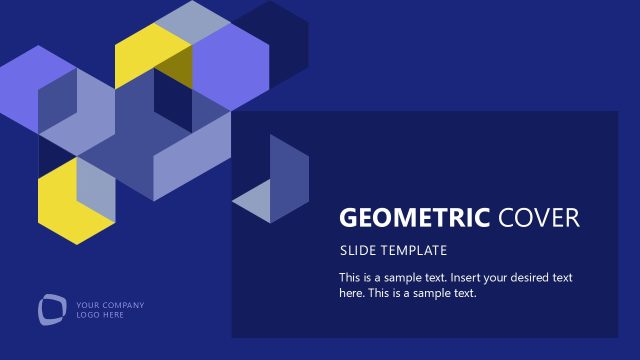 GEOMETRIC COVER

SLIDE TEMPLATE

This is a sample text. Insert your desired text here. This is a sample text.

YOUR COMPANY LOGO HERE